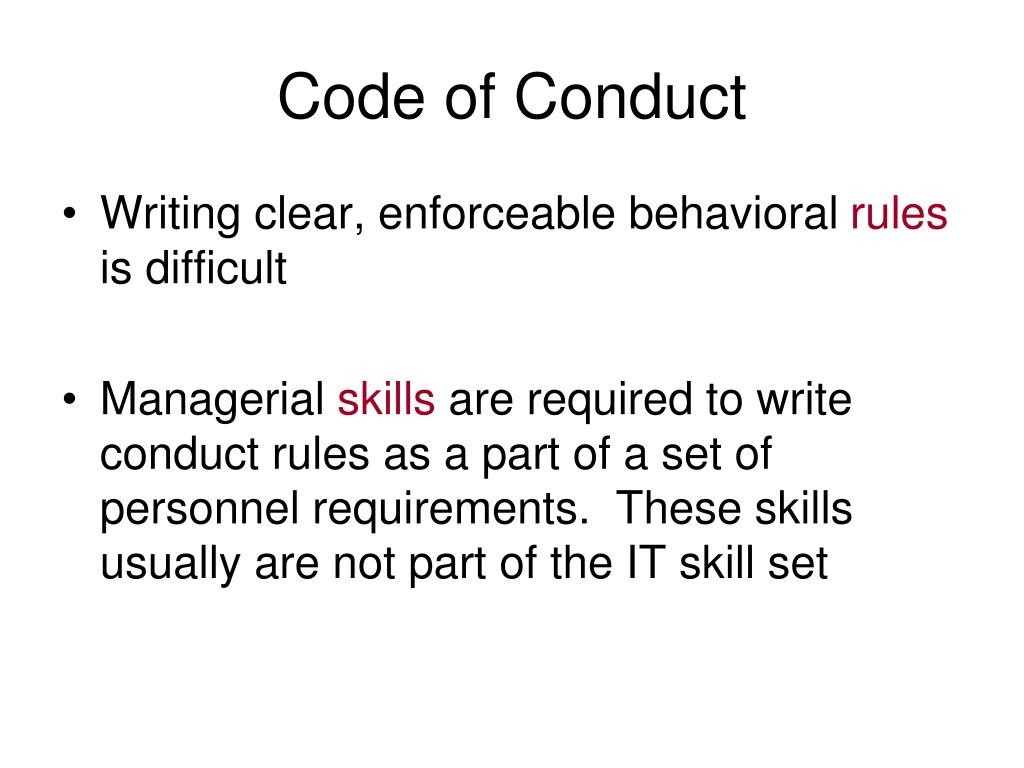 Code of Conduct

• Writing clear, enforceable behavioral rules is difficult

• Managerial skills are required to write conduct rules as a part of a set of personnel requirements.  These skills usually are not part of the IT skill set